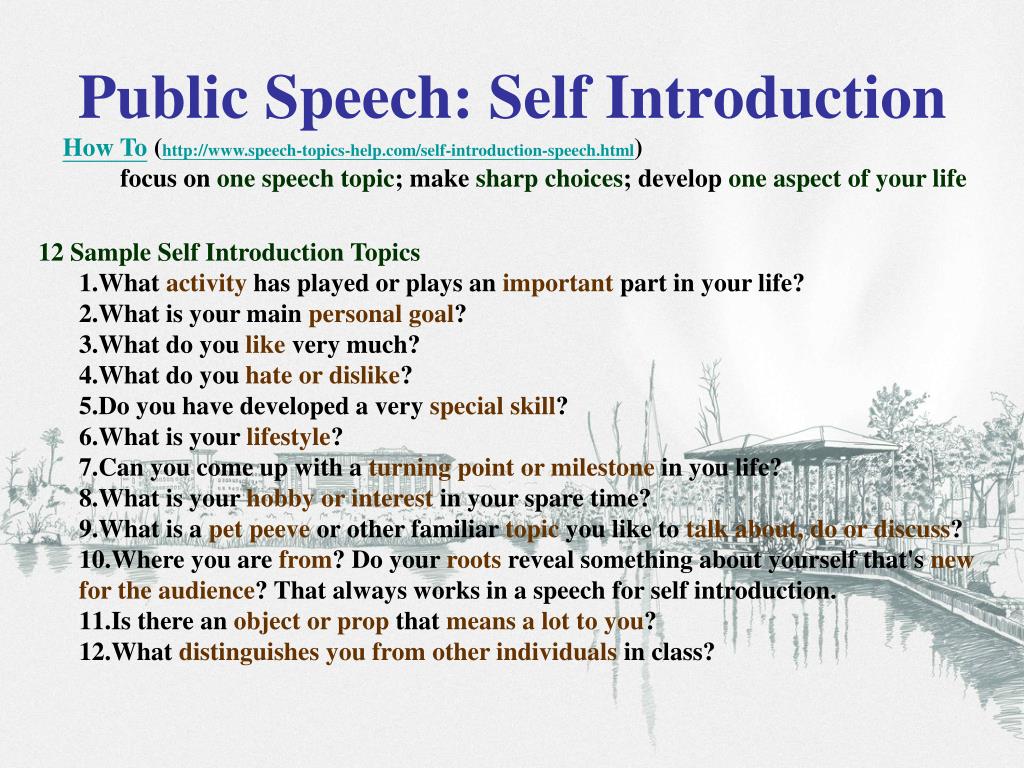 Public Speech: Self Introduction

How To (http://www.speech-topics-help.com/self-introduction-speech.html)

focus on one speech topic; make sharp choices; develop one aspect of your life

12 Sample Self Introduction Topics

1.What activity has played or plays an important part in your life?
2.What is your main personal goal?
3.What do you like very much?
4.What do you hate or dislike?
5.Do you have developed a very special skill?
6.What is your lifestyle?
7.Can you come up with a turning point or milestone in you life?
8.What is your hobby or interest in your spare time?
9.What is a pet peeve or other familiar topic you like to talk about, do or discuss?
10.Where you are from? Do your roots reveal something about yourself that's new for the audience? That always works in a speech for self introduction.
11.Is there an object or prop that means a lot to you?
12.What distinguishes you from other individuals in class?